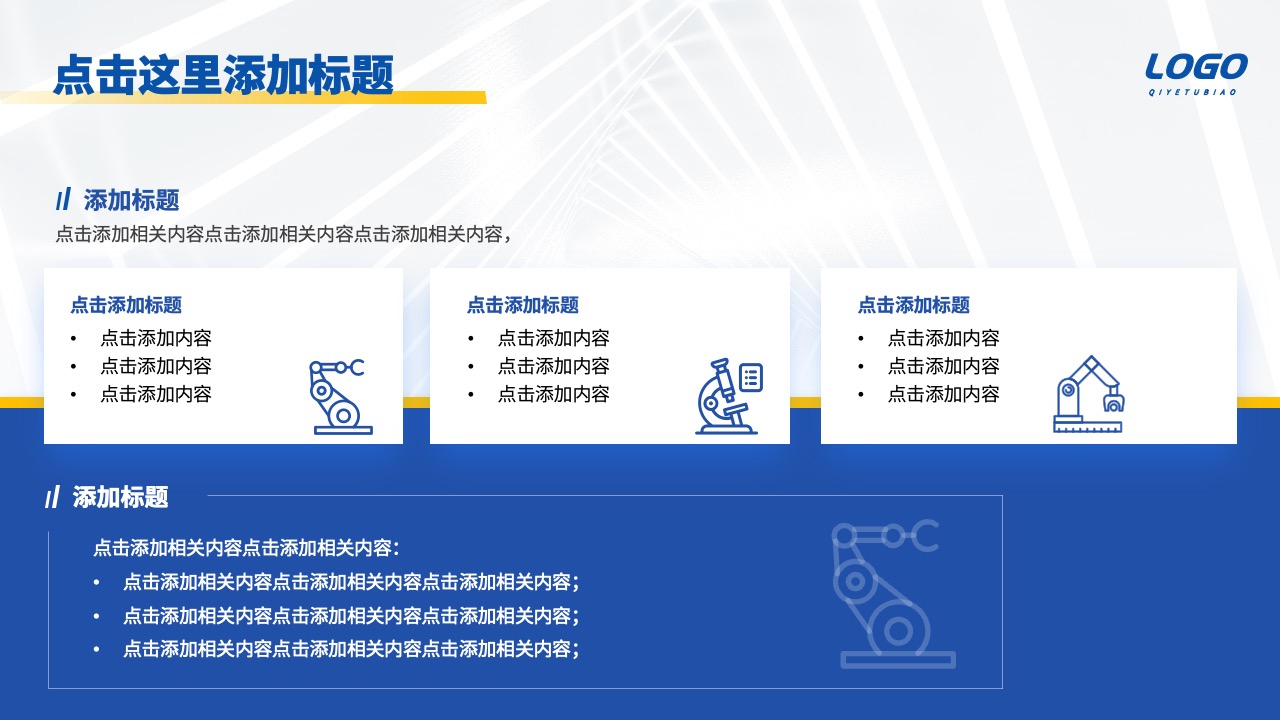 点击这里添加标题

LOGO
QIYETUBIAO

// 添加标题
点击添加相关内容点击添加相关内容点击添加相关内容，

点击添加标题
• 点击添加内容
• 点击添加内容
• 点击添加内容

点击添加标题
• 点击添加内容
• 点击添加内容
• 点击添加内容

点击添加标题
• 点击添加内容
• 点击添加内容
• 点击添加内容

// 添加标题
点击添加相关内容点击添加相关内容：
• 点击添加相关内容点击添加相关内容点击添加相关内容；
• 点击添加相关内容点击添加相关内容点击添加相关内容；
• 点击添加相关内容点击添加相关内容点击添加相关内容；